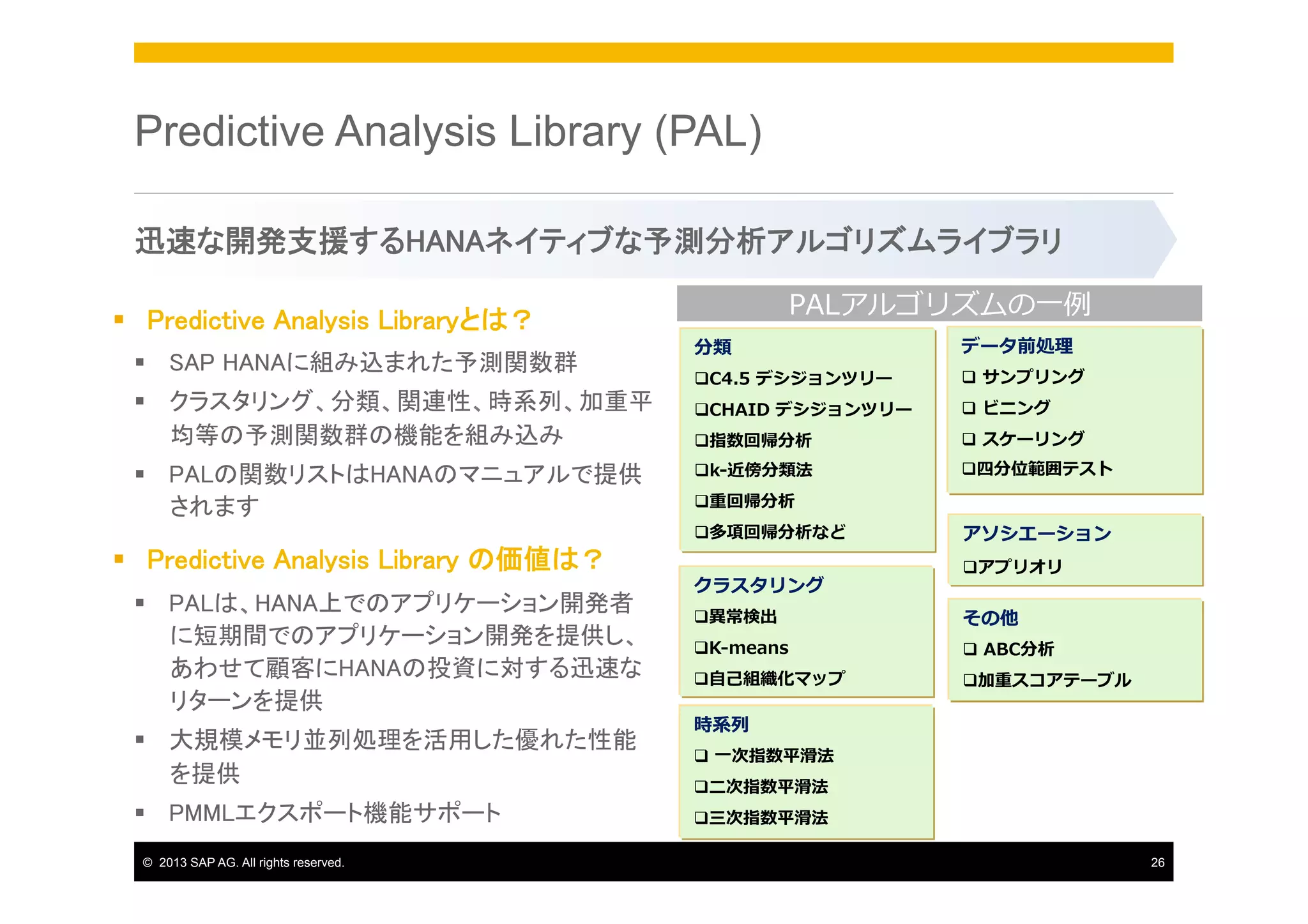 Predictive Analysis Library (PAL)

迅速な開発支援するHANAネイティブな予測分析アルゴリズムライブラリ

▪ Predictive Analysis Libraryとは？

▪ SAP HANAに組み込まれた予測関数群

▪ クラスタリング、分類、関連性、時系列、加重平均等の予測関数群の機能を組み込み

▪ PALの関数リストはHANAのマニュアルで提供されます

▪ Predictive Analysis Library の価値は？

▪ PALは、HANA上でのアプリケーション開発者に短期間でのアプリケーション開発を提供し、あわせて顧客にHANAの投資に対する迅速なリターンを提供

▪ 大規模メモリ並列処理を活用した優れた性能を提供

▪ PMMLエクスポート機能サポート

PALアルゴリズムの一例

分類
❑C4.5 デシジョンツリー
❑CHAID デシジョンツリー
❑指数回帰分析
❑k-近傍分類法
❑重回帰分析
❑多項回帰分析など

クラスタリング
❑異常検出
❑K-means
❑自己組織化マップ

時系列
❑ 一次指数平滑法
❑二次指数平滑法
❑三次指数平滑法

データ前処理
❑ サンプリング
❑ ビニング
❑ スケーリング
❑四分位範囲テスト

アソシエーション
❑アプリオリ

その他
❑ ABC分析
❑加重スコアテーブル

© 2013 SAP AG. All rights reserved.

26